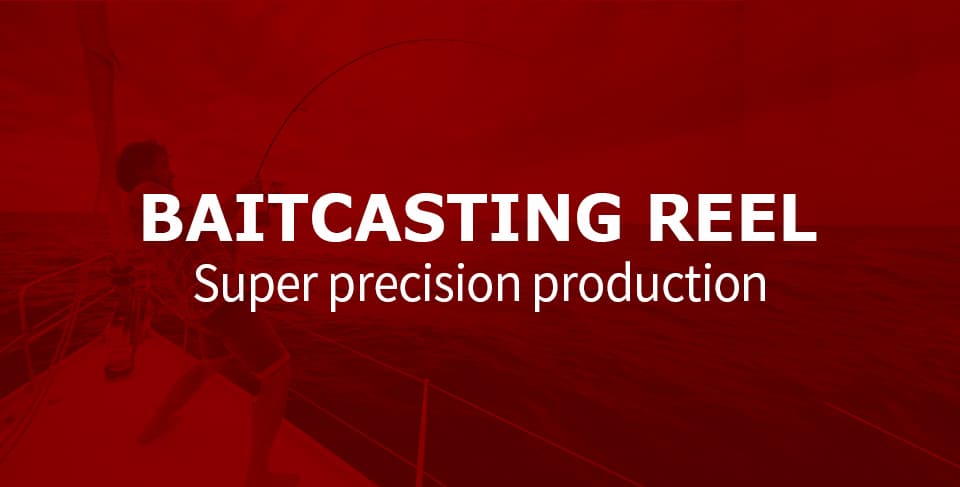 BAITCASTING REEL
Super precision production